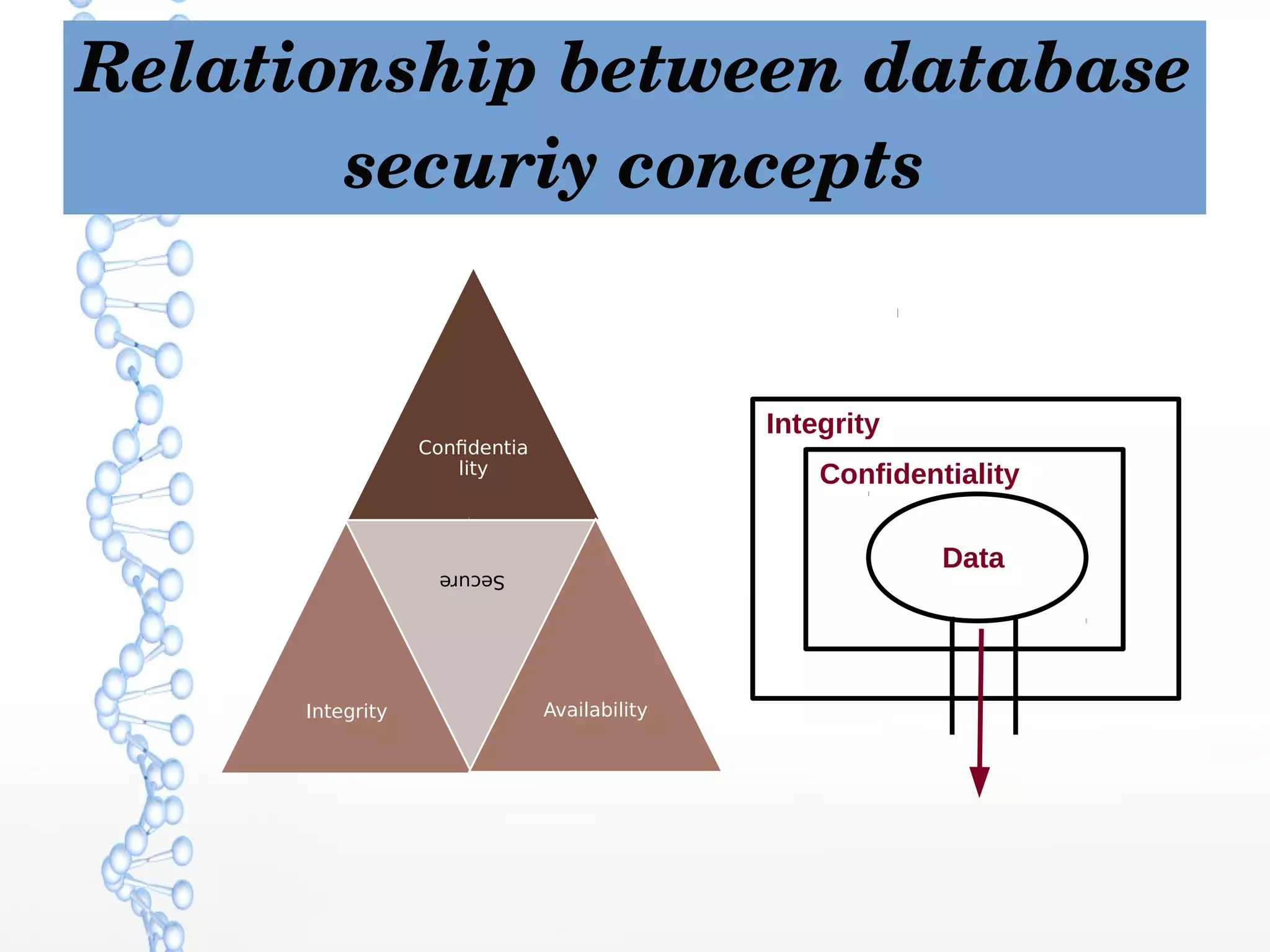 Relationship between database securiy concepts

Confidentia lity

Secure

Integrity

Availability

Integrity

Confidentiality

Data